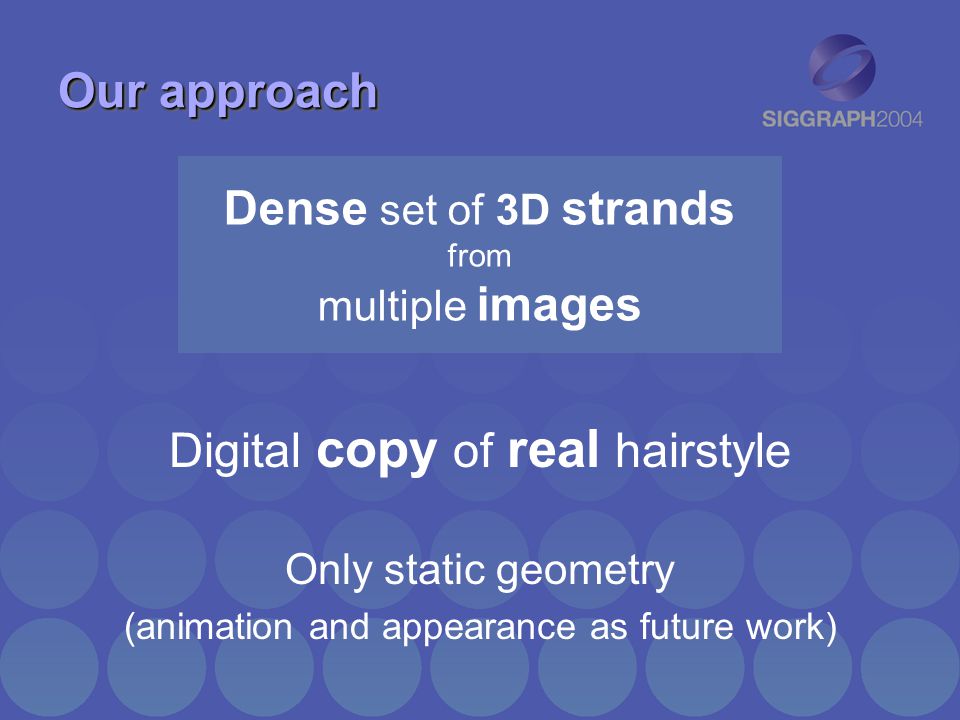 Our approach

SIGGRAPH2004

Dense set of 3D strands
from
multiple images

Digital copy of real hairstyle

Only static geometry
(animation and appearance as future work)